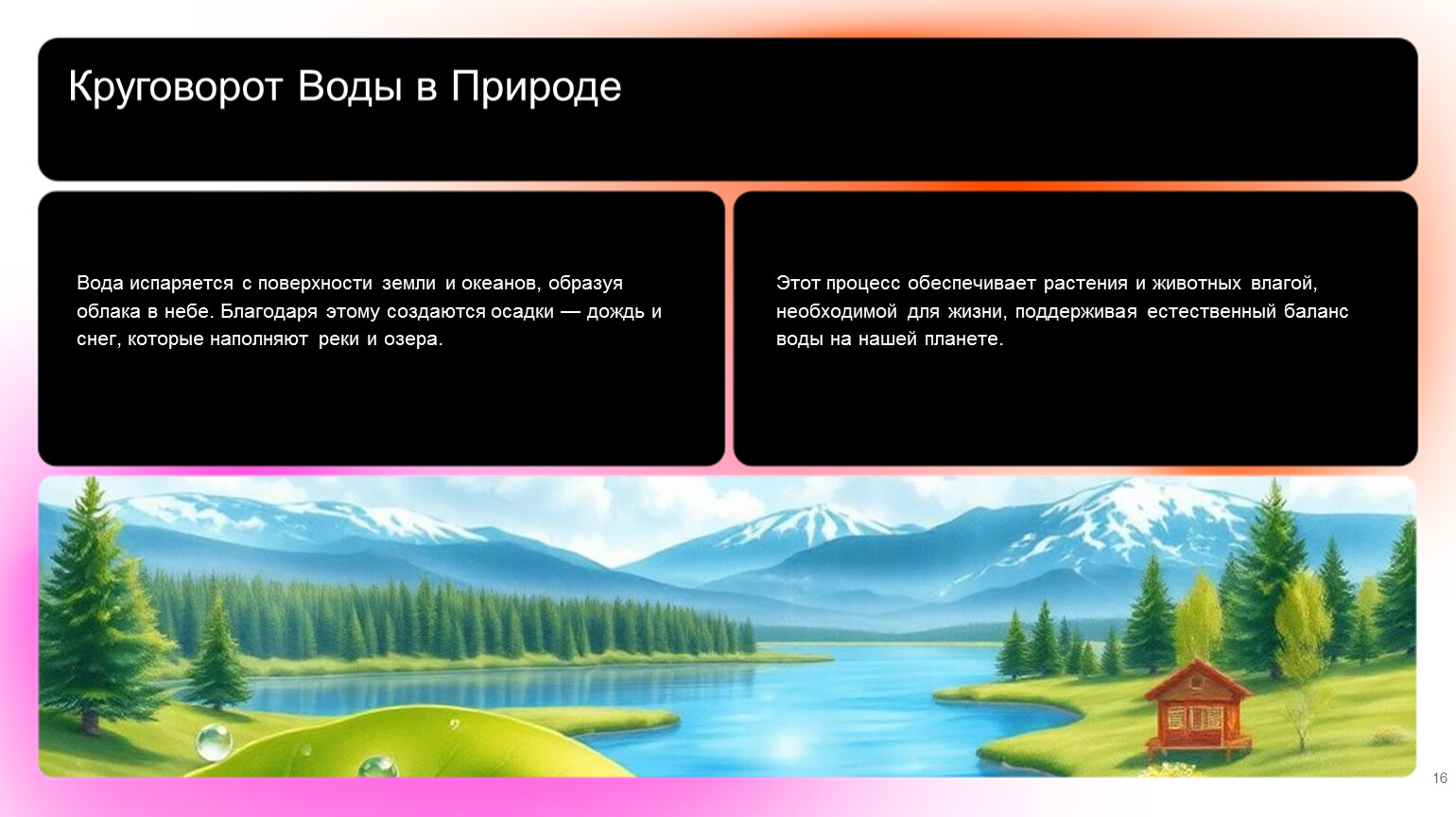 Круговорот Воды в Природе

Вода испаряется с поверхности земли и океанов, образуя облака в небе. Благодаря этому создаются осадки — дождь и снег, которые наполняют реки и озера.

Этот процесс обеспечивает растения и животных влагой, необходимой для жизни, поддерживая естественный баланс воды на нашей планете.

16